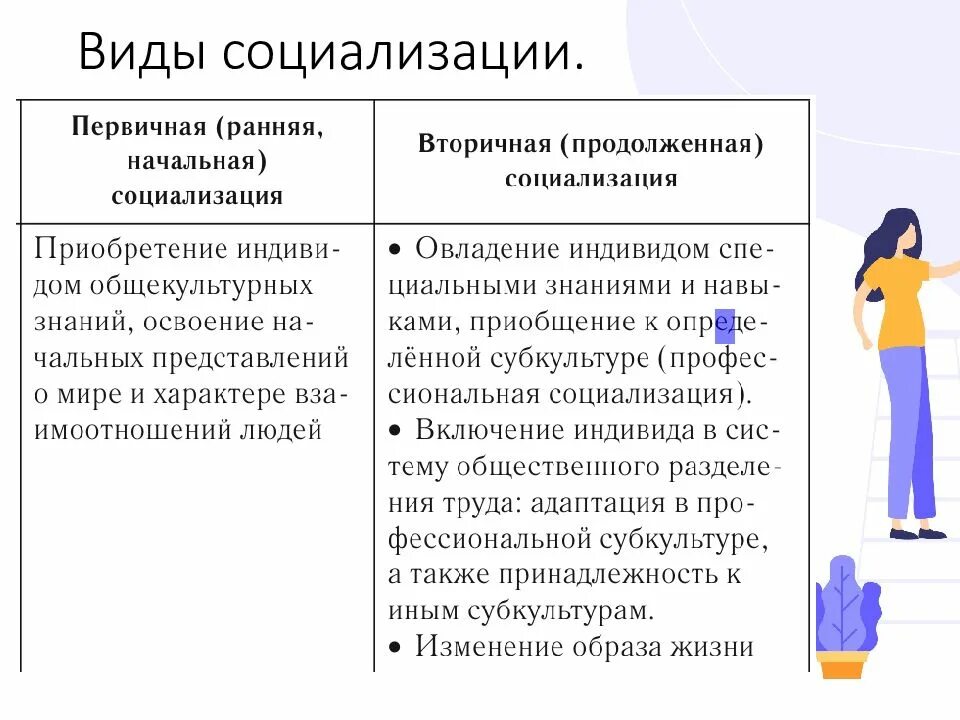 Виды социализации.

| Первичная (ранняя, начальная) социализация | Вторичная (продолженная) социализация |
|---|---|
| Приобретение индивидом общекультурных знаний, освоение начальных представлений о мире и характере взаимоотношений людей | • Овладение индивидом специальными знаниями и навыками, приобщение к определённой субкультуре (профессиональная социализация). • Включение индивида в систему общественного разделения труда: адаптация в профессиональной субкультуре, а также принадлежность к иным субкультурам. • Изменение образа жизни |